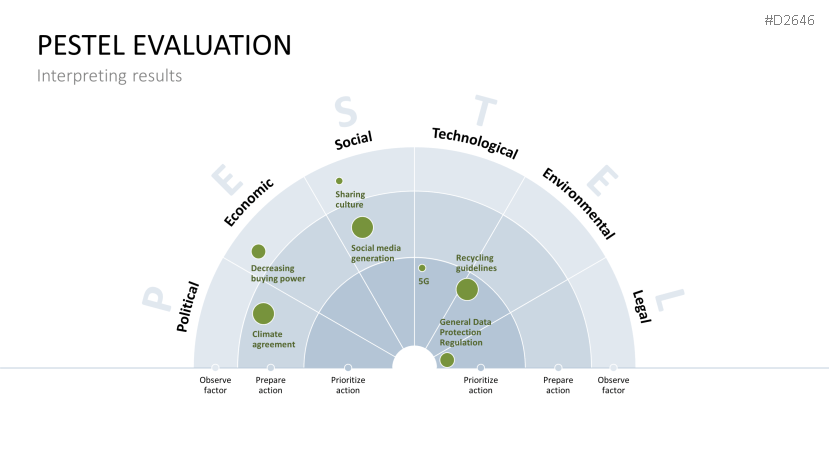 #D2646

PESTEL EVALUATION

Interpreting results

P E S T E L

Political

Economic

Social

Technological

Environmental

Legal

Sharing culture

Social media generation

Decreasing buying power

Climate agreement

5G

Recycling guidelines

General Data Protection Regulation

Observe factor

Prepare action

Prioritize action

Prioritize action

Prepare action

Observe factor